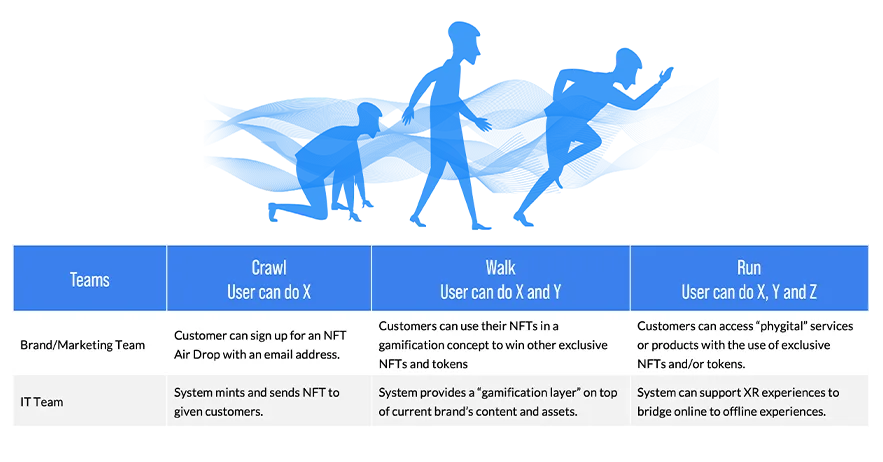 | Teams | Crawl User can do X | Walk User can do X and Y | Run User can do X, Y and Z |
|---|---|---|---|
| Brand/Marketing Team | Customer can sign up for an NFT Air Drop with an email address. | Customers can use their NFTs in a gamification concept to win other exclusive NFTs and tokens | Customers can access “phygital” services or products with the use of exclusive NFTs and/or tokens. |
| IT Team | System mints and sends NFT to given customers. | System provides a “gamification layer” on top of current brand’s content and assets. | System can support XR experiences to bridge online to offline experiences. |